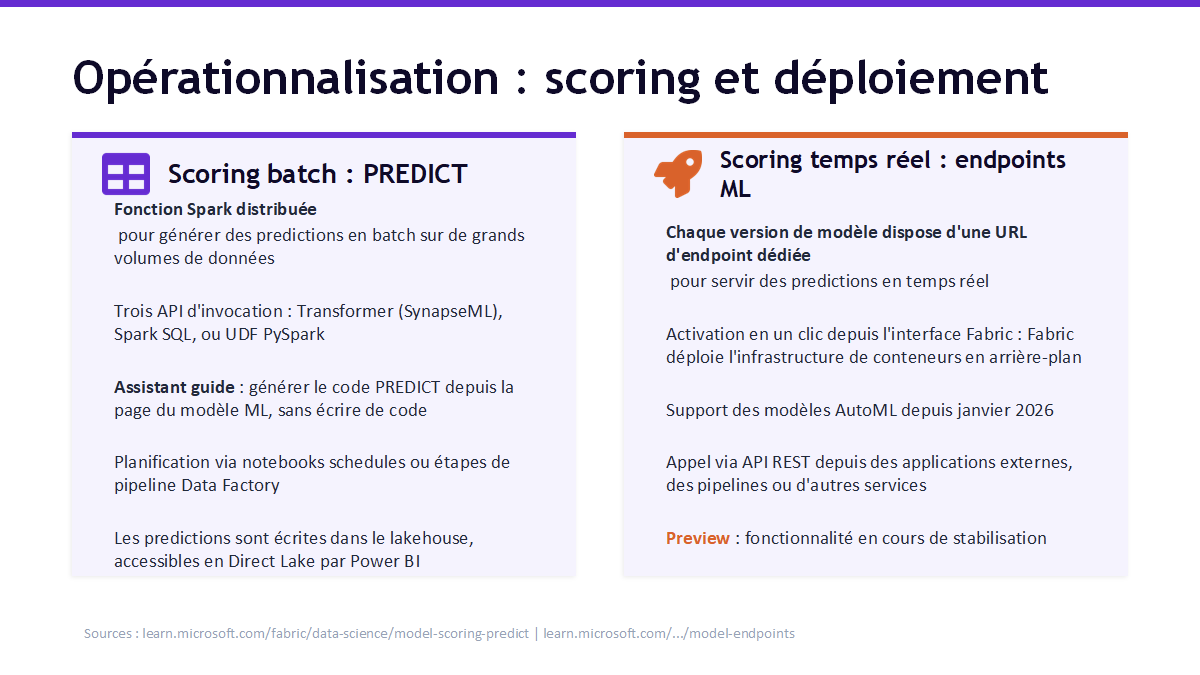 Opérationnalisation : scoring et déploiement

Scoring batch : PREDICT

Fonction Spark distribuée
pour générer des predictions en batch sur de grands volumes de données

Trois API d'invocation : Transformer (SynapseML), Spark SQL, ou UDF PySpark

Assistant guide : générer le code PREDICT depuis la page du modèle ML, sans écrire de code

Planification via notebooks schedules ou étapes de pipeline Data Factory

Les predictions sont écrites dans le lakehouse, accessibles en Direct Lake par Power BI

Scoring temps réel : endpoints ML

Chaque version de modèle dispose d'une URL d'endpoint dédiée
pour servir des predictions en temps réel

Activation en un clic depuis l'interface Fabric : Fabric déploie l'infrastructure de conteneurs en arrière-plan

Support des modèles AutoML depuis janvier 2026

Appel via API REST depuis des applications externes, des pipelines ou d'autres services

Preview : fonctionnalité en cours de stabilisation

Sources : learn.microsoft.com/fabric/data-science/model-scoring-predict | learn.microsoft.com/.../model-endpoints